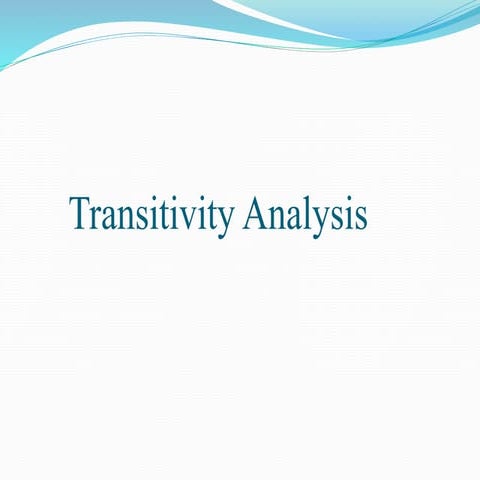 Transitivity Analysis